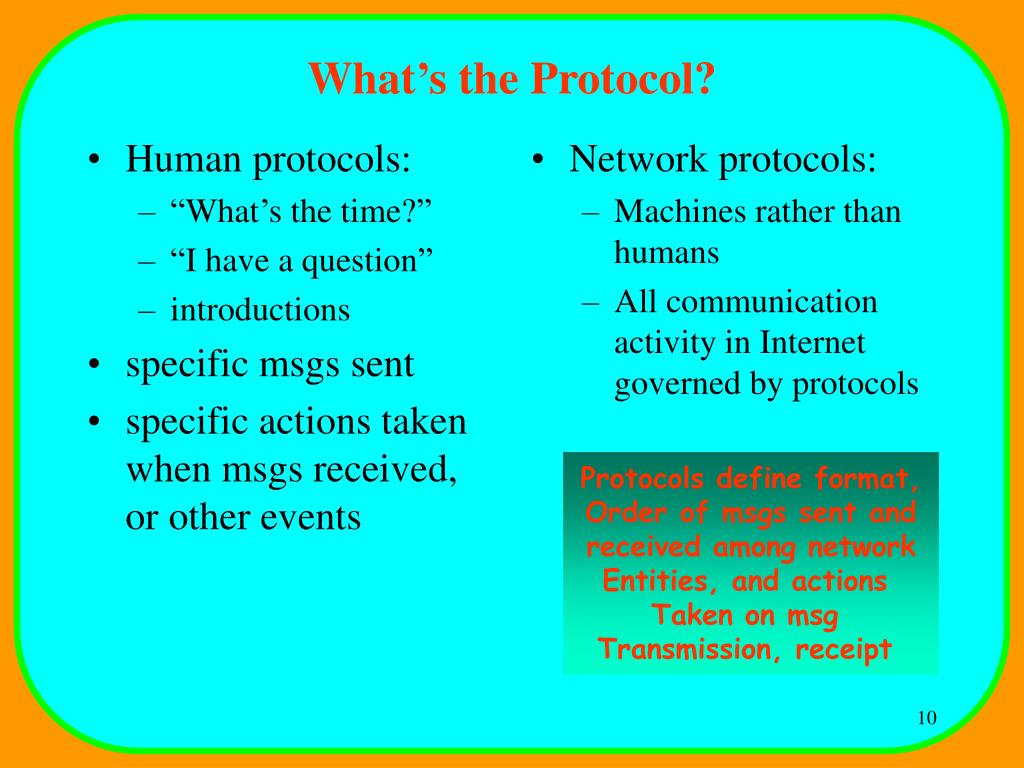 What’s the Protocol?

• Human protocols:
– “What’s the time?”
– “I have a question”
– introductions
• specific msgs sent
• specific actions taken when msgs received, or other events

• Network protocols:
– Machines rather than humans
– All communication activity in Internet governed by protocols

Protocols define format, Order of msgs sent and received among network Entities, and actions Taken on msg Transmission, receipt

10